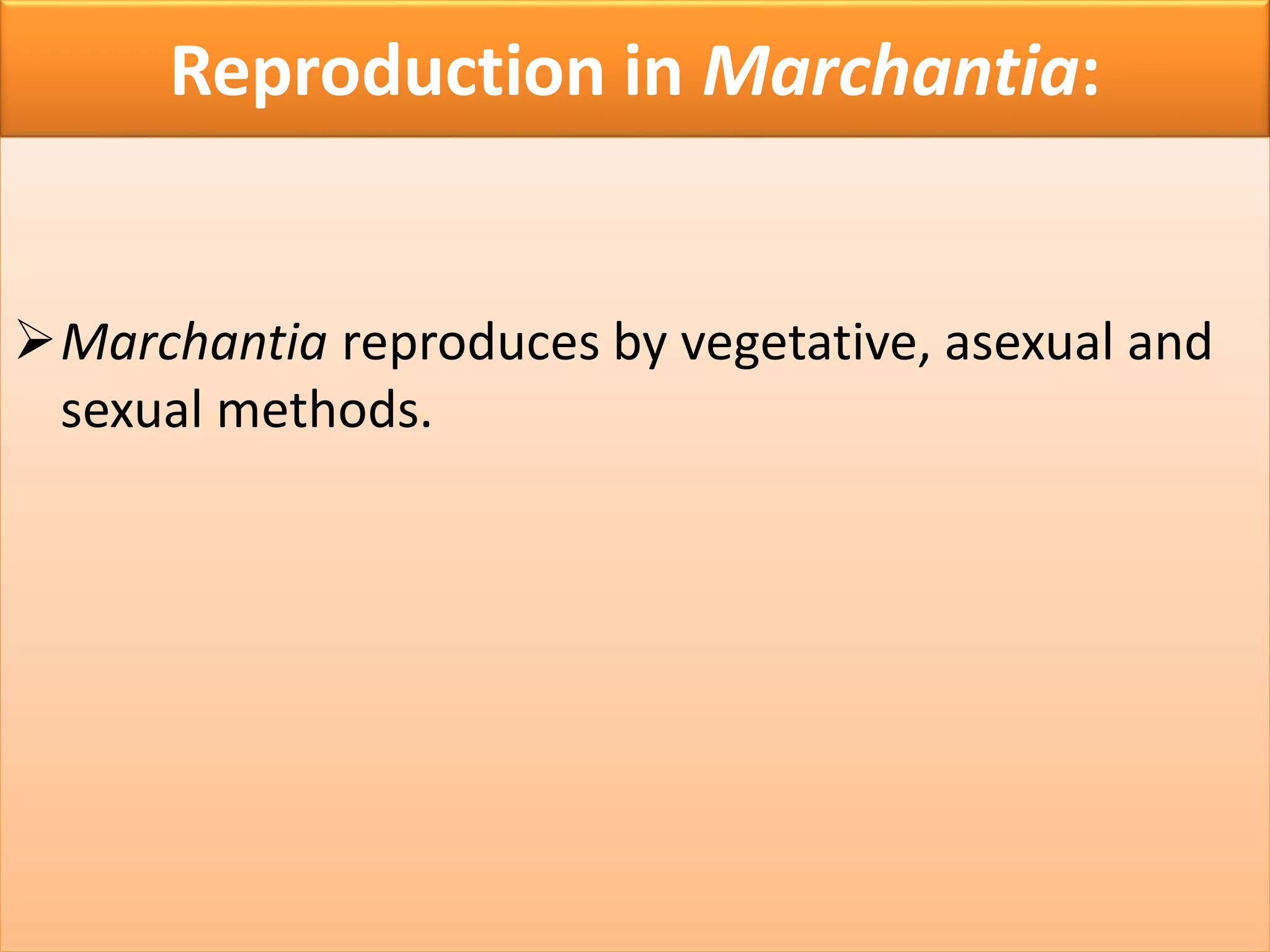 Reproduction in Marchantia:

➢ Marchantia reproduces by vegetative, asexual and sexual methods.